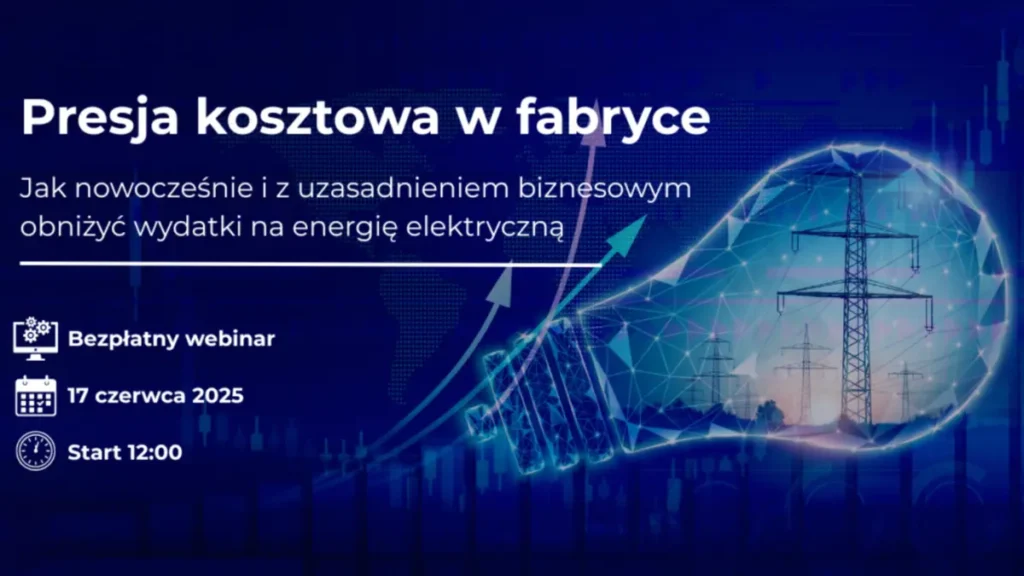 Presja kosztowa w fabryce

Jak nowocześnie i z uzasadnieniem biznesowym obniżyć wydatki na energię elektryczną

Bezpłatny webinar

17 czerwca 2025

Start 12:00